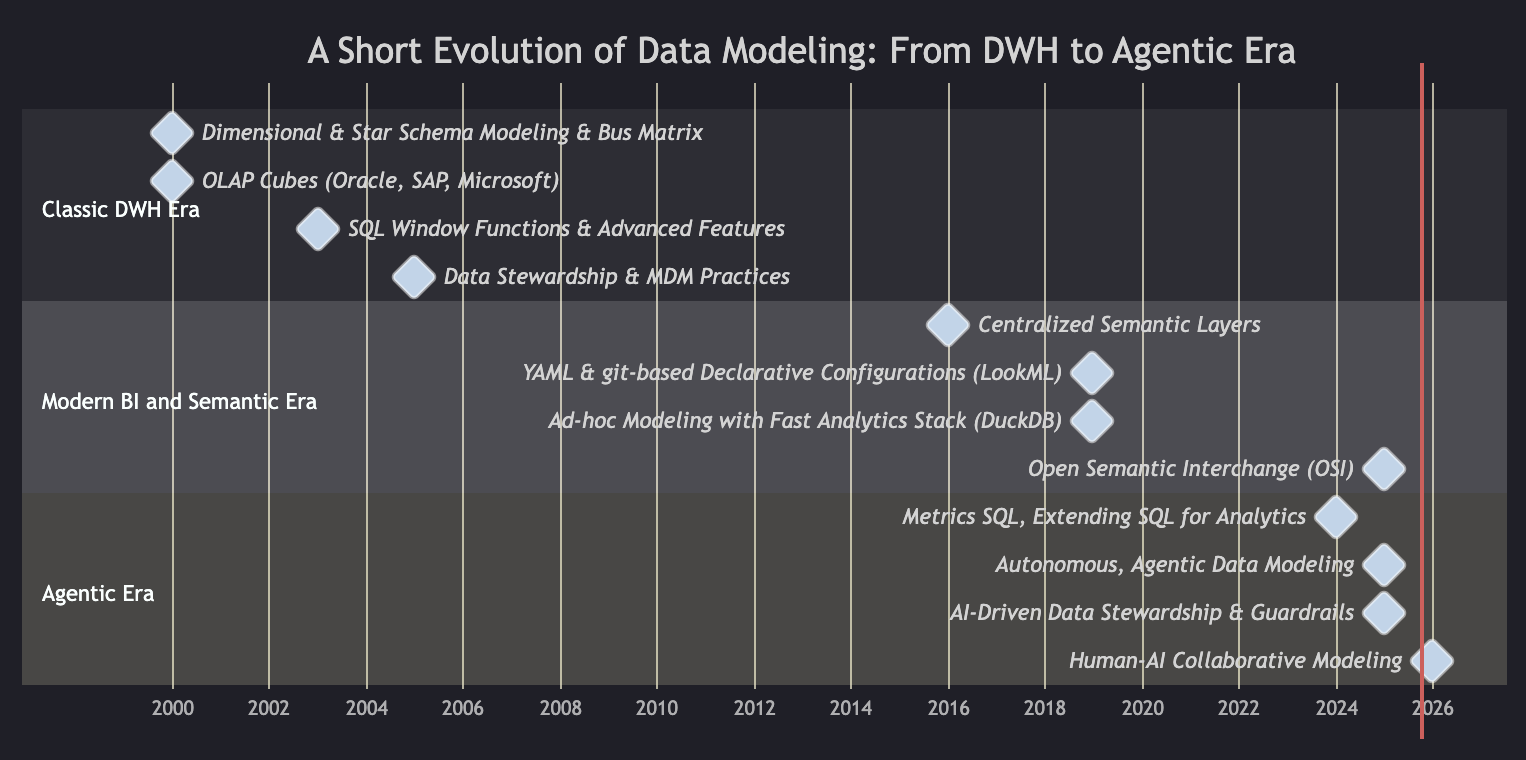 A Short Evolution of Data Modeling: From DWH to Agentic Era

Classic DWH Era

Dimensional & Star Schema Modeling & Bus Matrix

OLAP Cubes (Oracle, SAP, Microsoft)

SQL Window Functions & Advanced Features

Data Stewardship & MDM Practices

Modern BI and Semantic Era

Centralized Semantic Layers

YAML & git-based Declarative Configurations (LookML)

Ad-hoc Modeling with Fast Analytics Stack (DuckDB)

Open Semantic Interchange (OSI)

Agentic Era

Metrics SQL, Extending SQL for Analytics

Autonomous, Agentic Data Modeling

AI-Driven Data Stewardship & Guardrails

Human-AI Collaborative Modeling

2000 2002 2004 2006 2008 2010 2012 2014 2016 2018 2020 2022 2024 2026